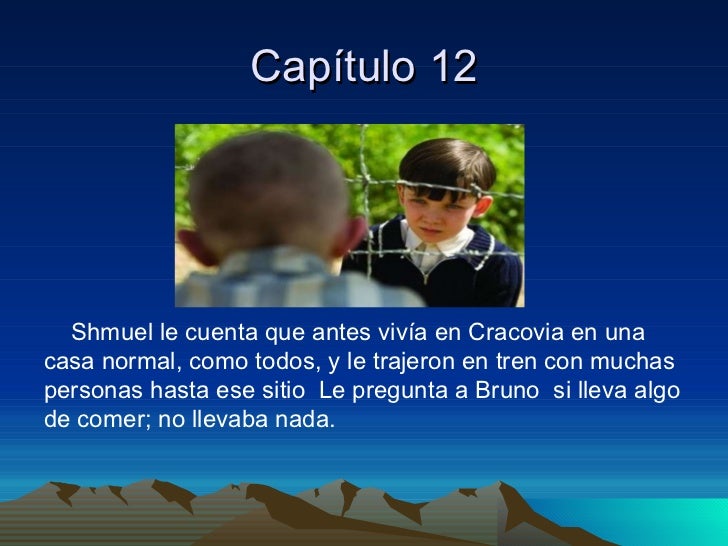 Capítulo 12

Shmuel le cuenta que antes vivía en Cracovia en una casa normal, como todos, y le trajeron en tren con muchas personas hasta ese sitio  Le pregunta a Bruno  si lleva algo de comer; no llevaba nada.